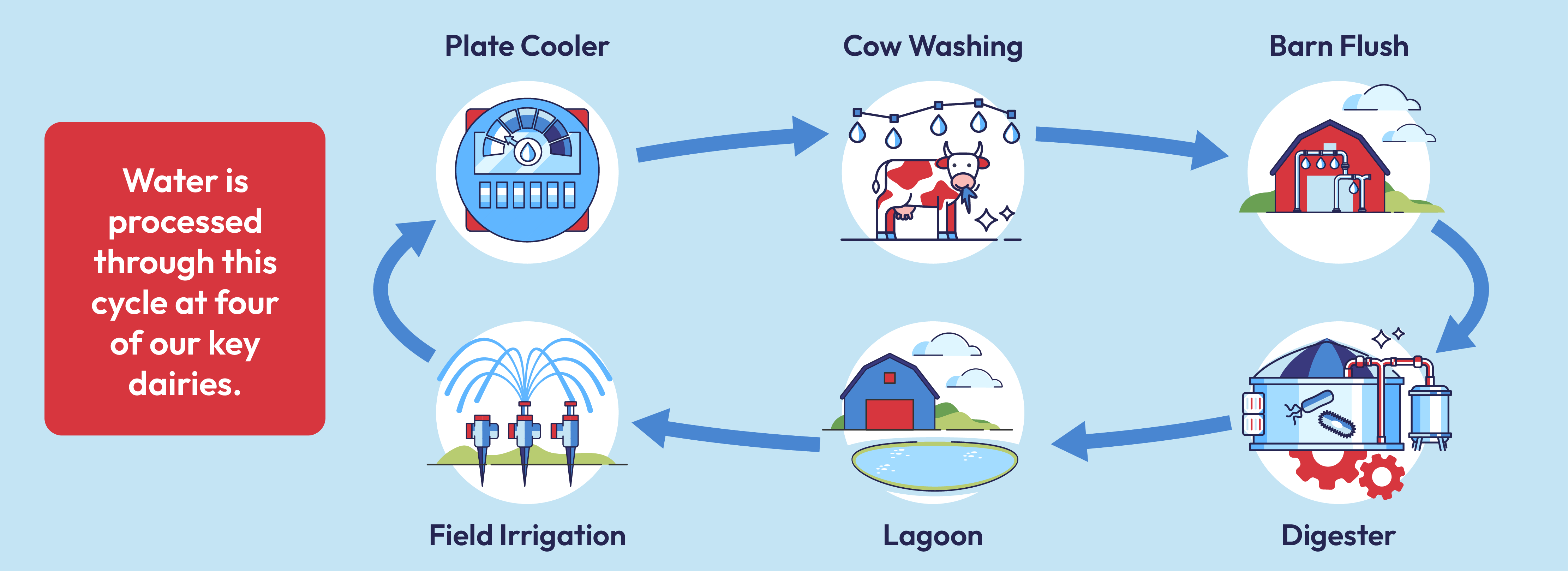 Water is processed through this cycle at four of our key dairies.

Plate Cooler

Cow Washing

Barn Flush

Digester

Lagoon

Field Irrigation